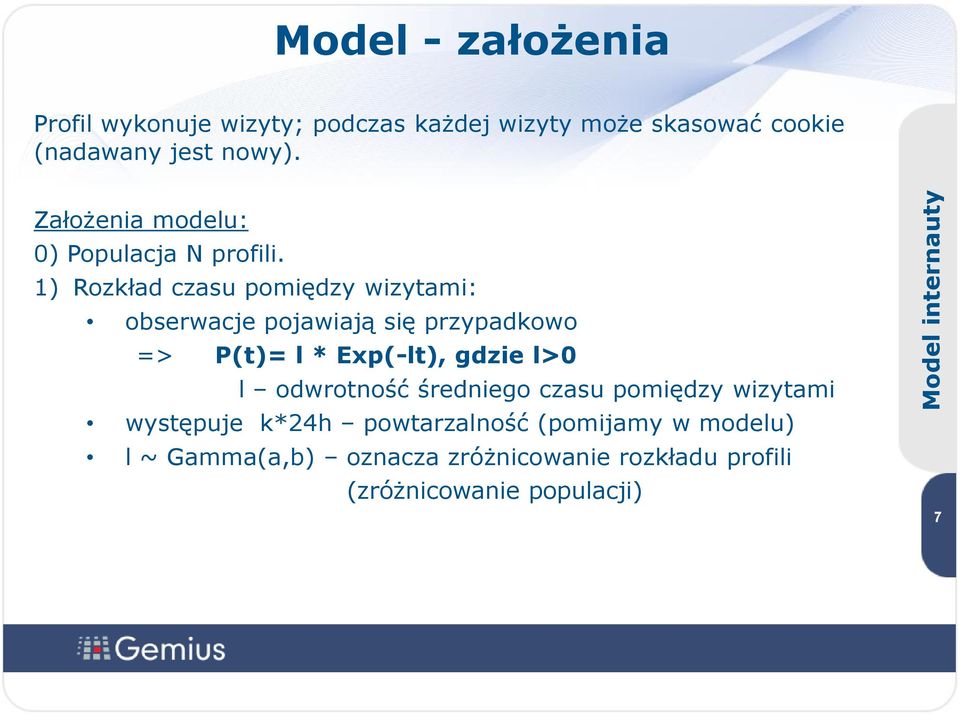 Model - założenia

Profil wykonuje wizyty; podczas każdej wizyty może skasować cookie (nadawany jest nowy).

Założenia modelu:
0) Populacja N profili.
1) Rozkład czasu pomiędzy wizytami:
• obserwacje pojawiają się przypadkowo
=> P(t)= l * Exp(-lt), gdzie l>0
l – odwrotność średniego czasu pomiędzy wizytami
• występuje k*24h – powtarzalność (pomijamy w modelu)
• l ~ Gamma(a,b) – oznacza zróżnicowanie rozkładu profili (zróżnicowanie populacji)

Model internauty

7

Gemius